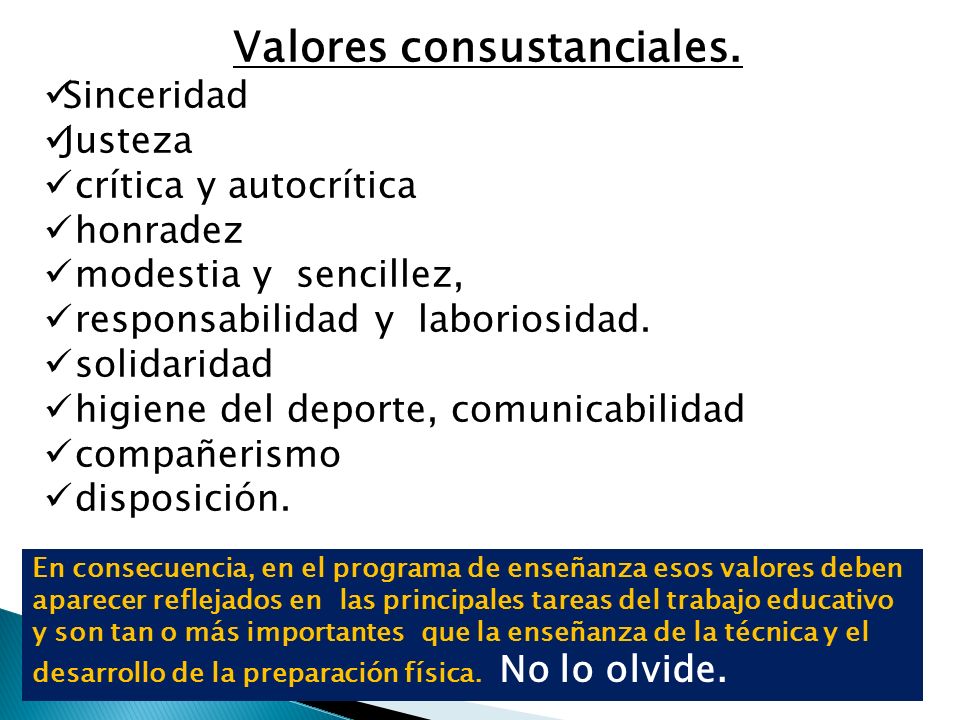 Valores consustanciales.

✓Sinceridad
✓Justeza
✓crítica y autocrítica
✓honradez
✓modestia y sencillez,
✓responsabilidad y laboriosidad.
✓solidaridad
✓higiene del deporte, comunicabilidad
✓compañerismo
✓disposición.

En consecuencia, en el programa de enseñanza esos valores deben aparecer reflejados en las principales tareas del trabajo educativo y son tan o más importantes que la enseñanza de la técnica y el desarrollo de la preparación física. No lo olvide.